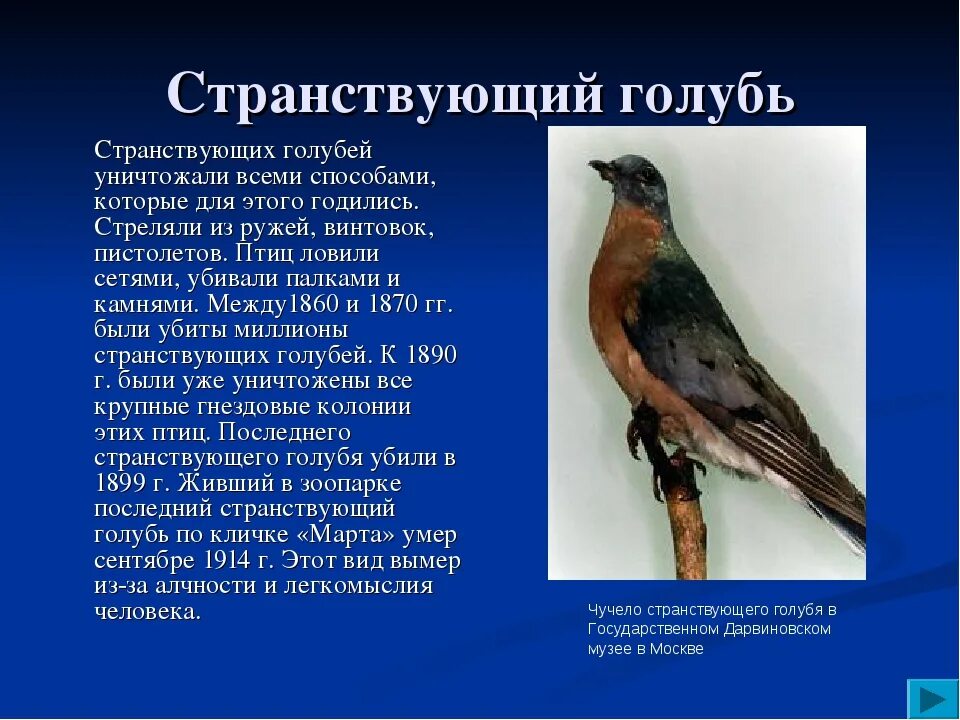 Странствующий голубь

Странствующих голубей уничтожали всеми способами, которые для этого годились. Стреляли из ружей, винтовок, пистолетов. Птиц ловили сетями, убивали палками и камнями. Между1860 и 1870 гг. были убиты миллионы странствующих голубей. К 1890 г. были уже уничтожены все крупные гнездовые колонии этих птиц. Последнего странствующего голубя убили в 1899 г. Живший в зоопарке последний странствующий голубь по кличке «Марта» умер сентябре 1914 г. Этот вид вымер из-за алчности и легкомыслия человека.

Чучело странствующего голубя в Государственном Дарвиновском музее в Москве